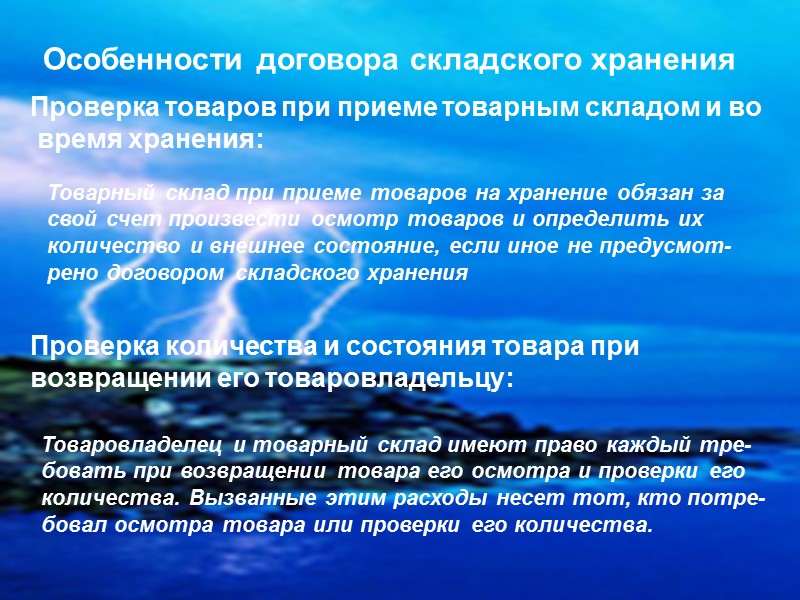 Особенности договора складского хранения

Проверка товаров при приеме товарным складом и во время хранения:

Товарный склад при приеме товаров на хранение обязан за свой счет произвести осмотр товаров и определить их количество и внешнее состояние, если иное не предусмотрено договором складского хранения

Проверка количества и состояния товара при возвращении его товаровладельцу:

Товаровладелец и товарный склад имеют право каждый требовать при возвращении товара его осмотра и проверки его количества. Вызванные этим расходы несет тот, кто потребовал осмотра товара или проверки его количества.